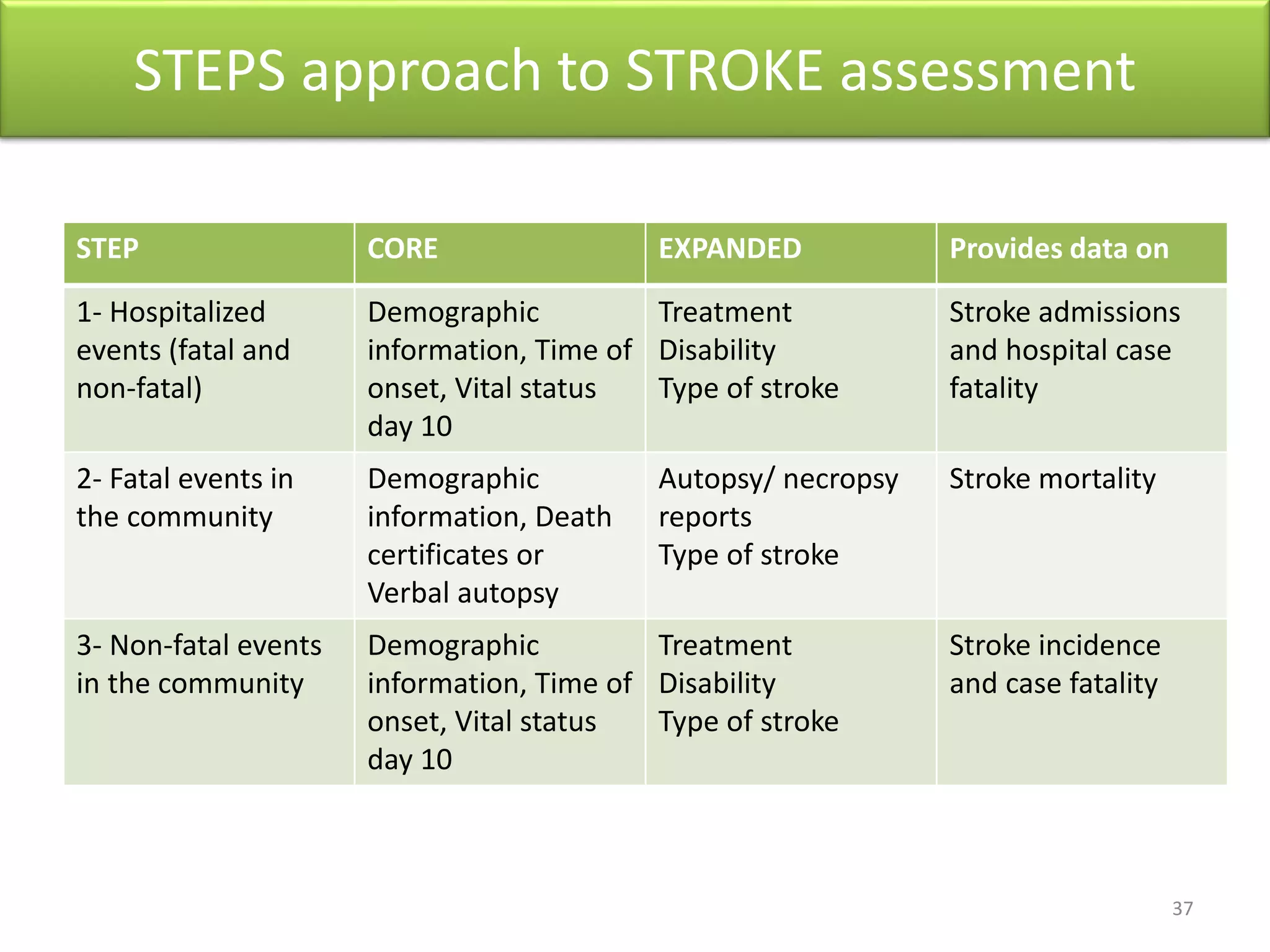 STEPS approach to STROKE assessment

| STEP | CORE | EXPANDED | Provides data on |
|---|---|---|---|
| 1- Hospitalized events (fatal and non-fatal) | Demographic information, Time of onset, Vital status day 10 | Treatment Disability Type of stroke | Stroke admissions and hospital case fatality |
| 2- Fatal events in the community | Demographic information, Death certificates or Verbal autopsy | Autopsy/ necropsy reports Type of stroke | Stroke mortality |
| 3- Non-fatal events in the community | Demographic information, Time of onset, Vital status day 10 | Treatment Disability Type of stroke | Stroke incidence and case fatality |

37